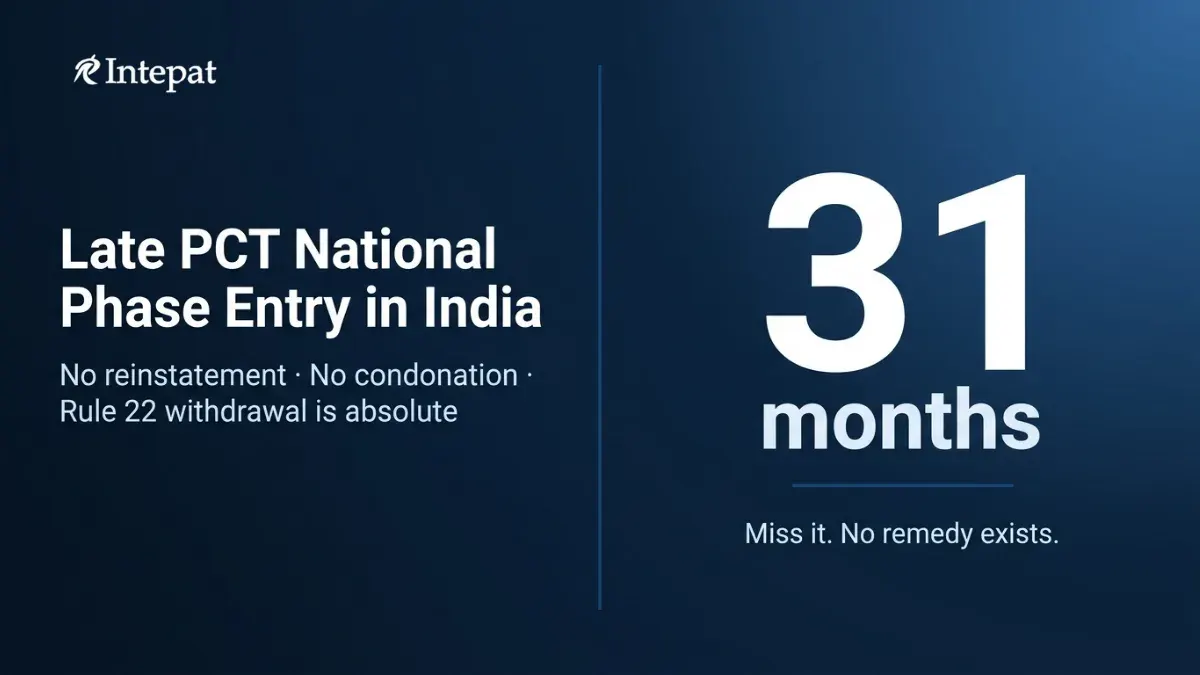 Intepat

Late PCT National Phase Entry in India

No reinstatement · No condonation · Rule 22 withdrawal is absolute

31 months

Miss it. No remedy exists.